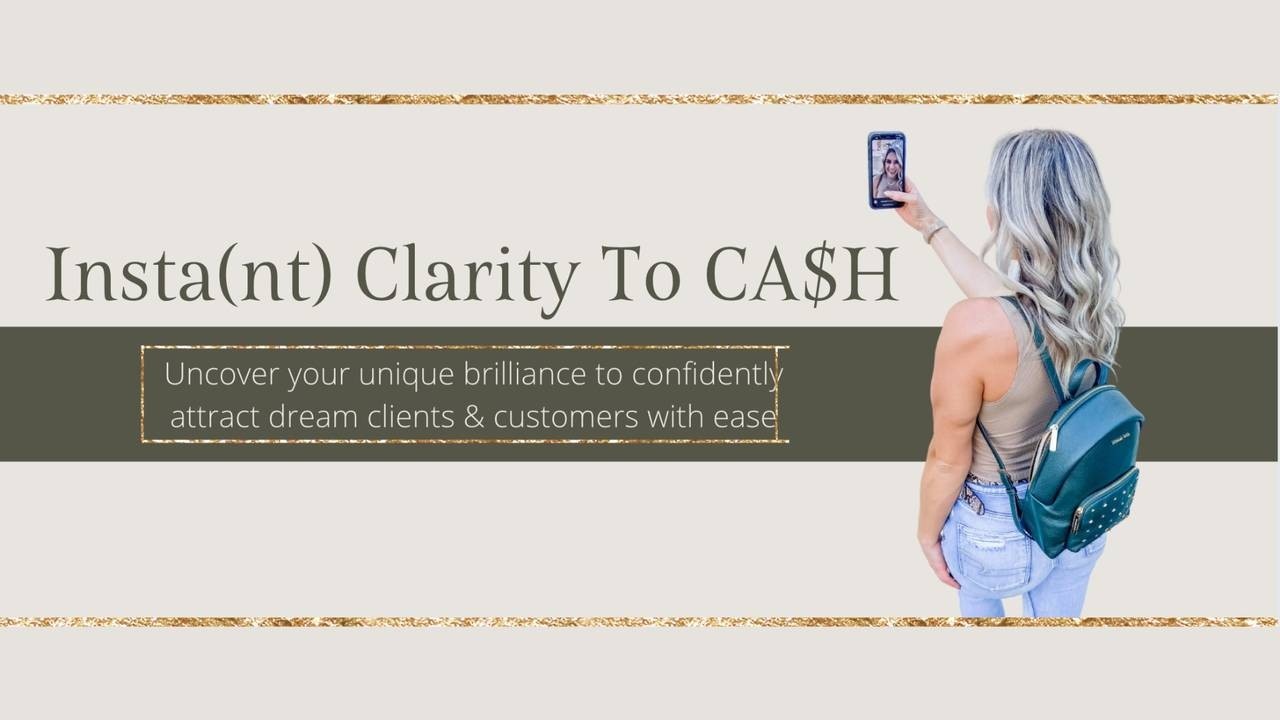 Insta(nt) Clarity To CA$H

Uncover your unique brilliance to confidently attract dream clients & customers with ease